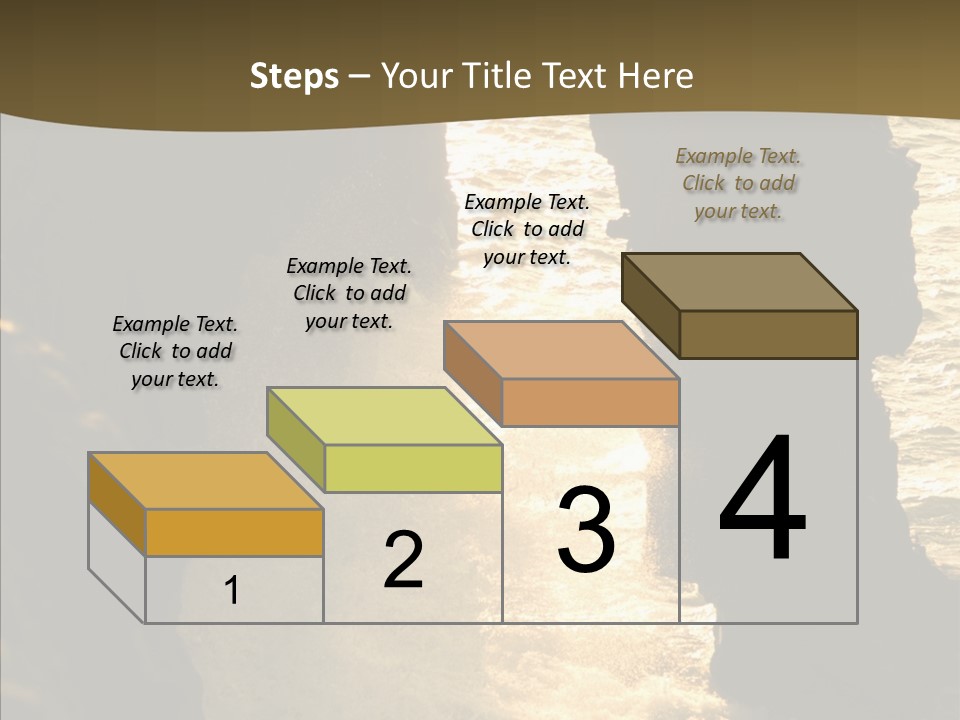 Steps – Your Title Text Here

Example Text. Click to add your text.

Example Text. Click to add your text.

Example Text. Click to add your text.

Example Text. Click to add your text.

1

2

3

4